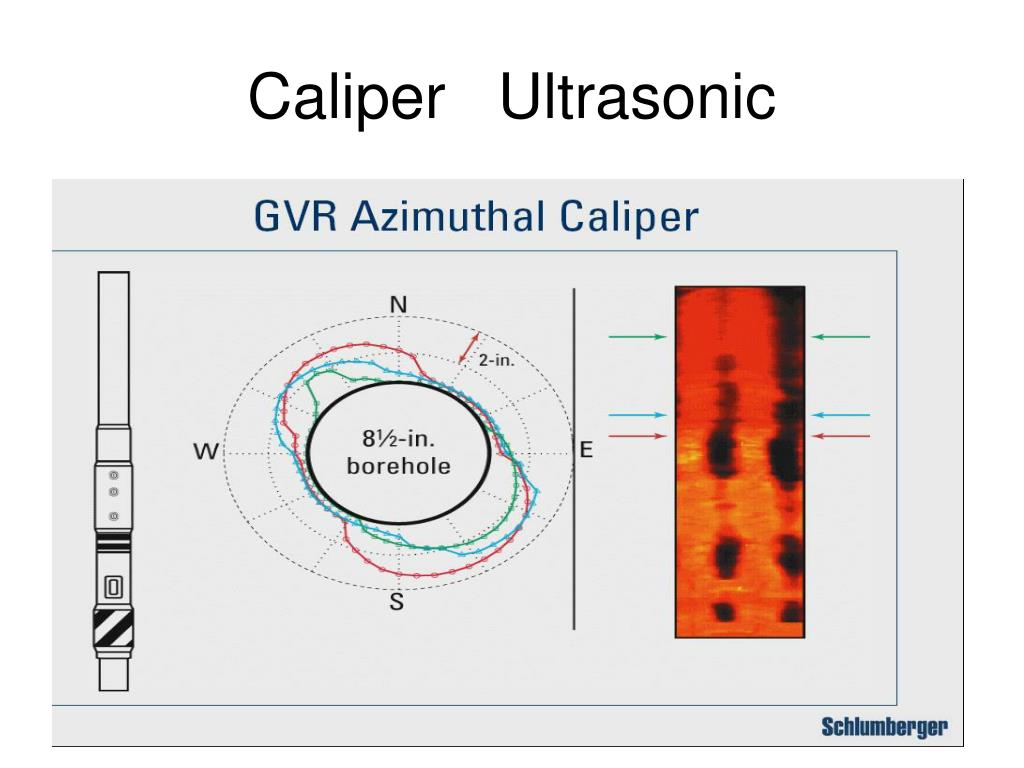 Caliper Ultrasonic

GVR Azimuthal Caliper

N

2-in.

W

8½-in. borehole

E

S

Schlumberger